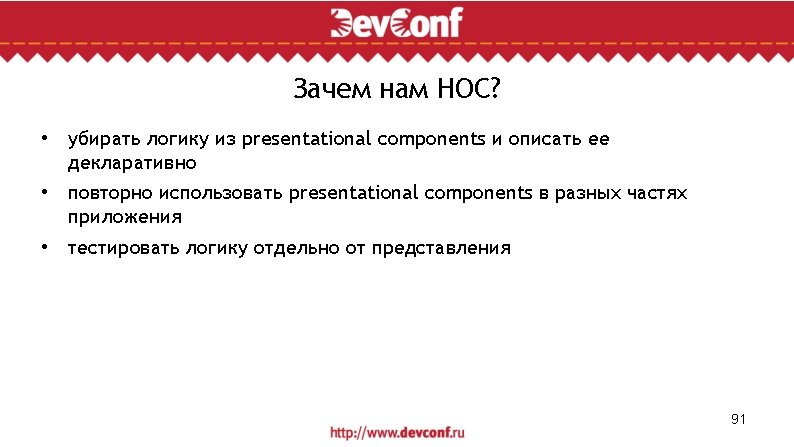 DevConf

Зачем нам HOC?

• убирать логику из presentational components и описать ее декларативно
• повторно использовать presentational components в разных частях приложения
• тестировать логику отдельно от представления

91

http://www.devconf.ru